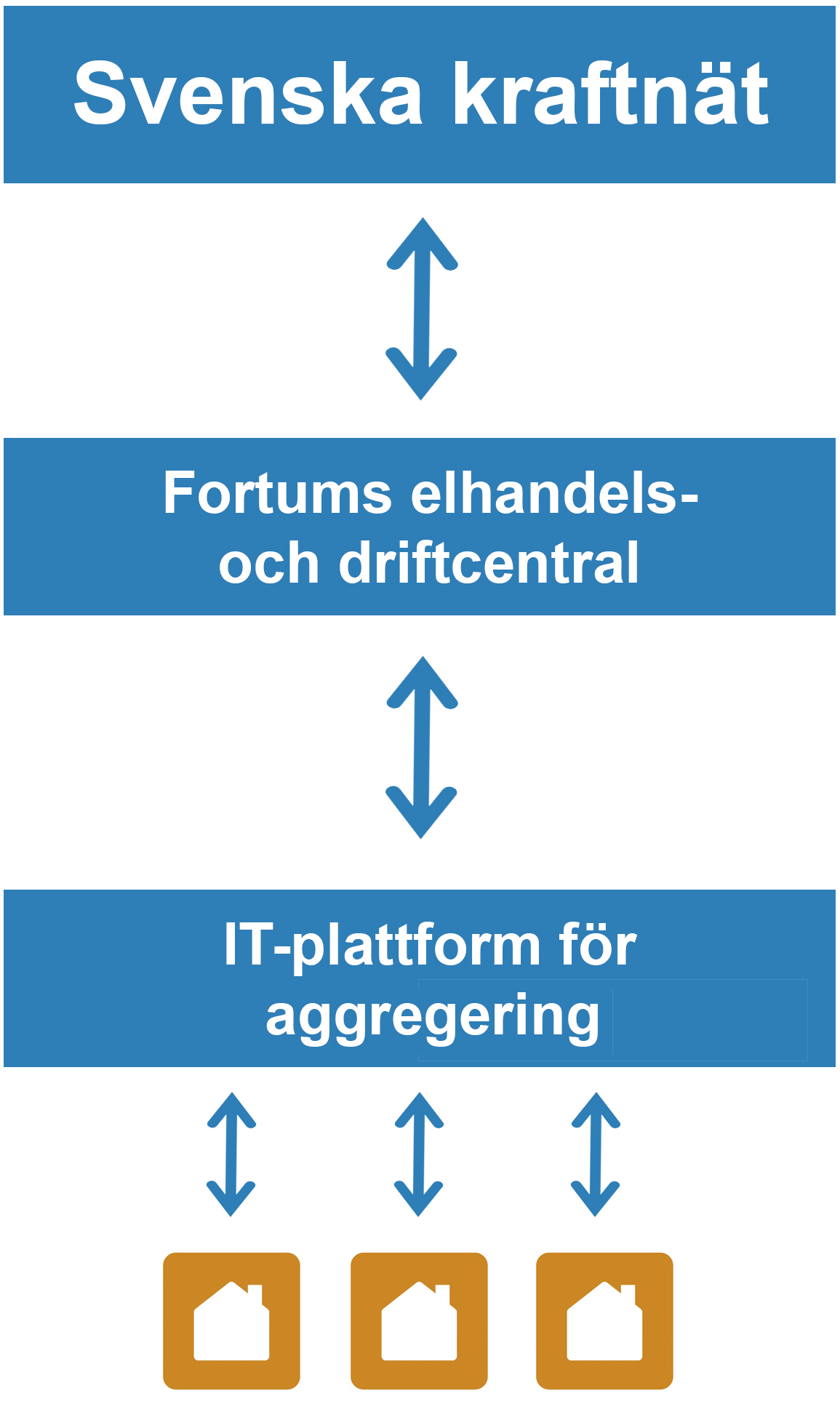 Svenska kraftnät

Fortums elhandels- och driftcentral

IT-plattform för aggregering